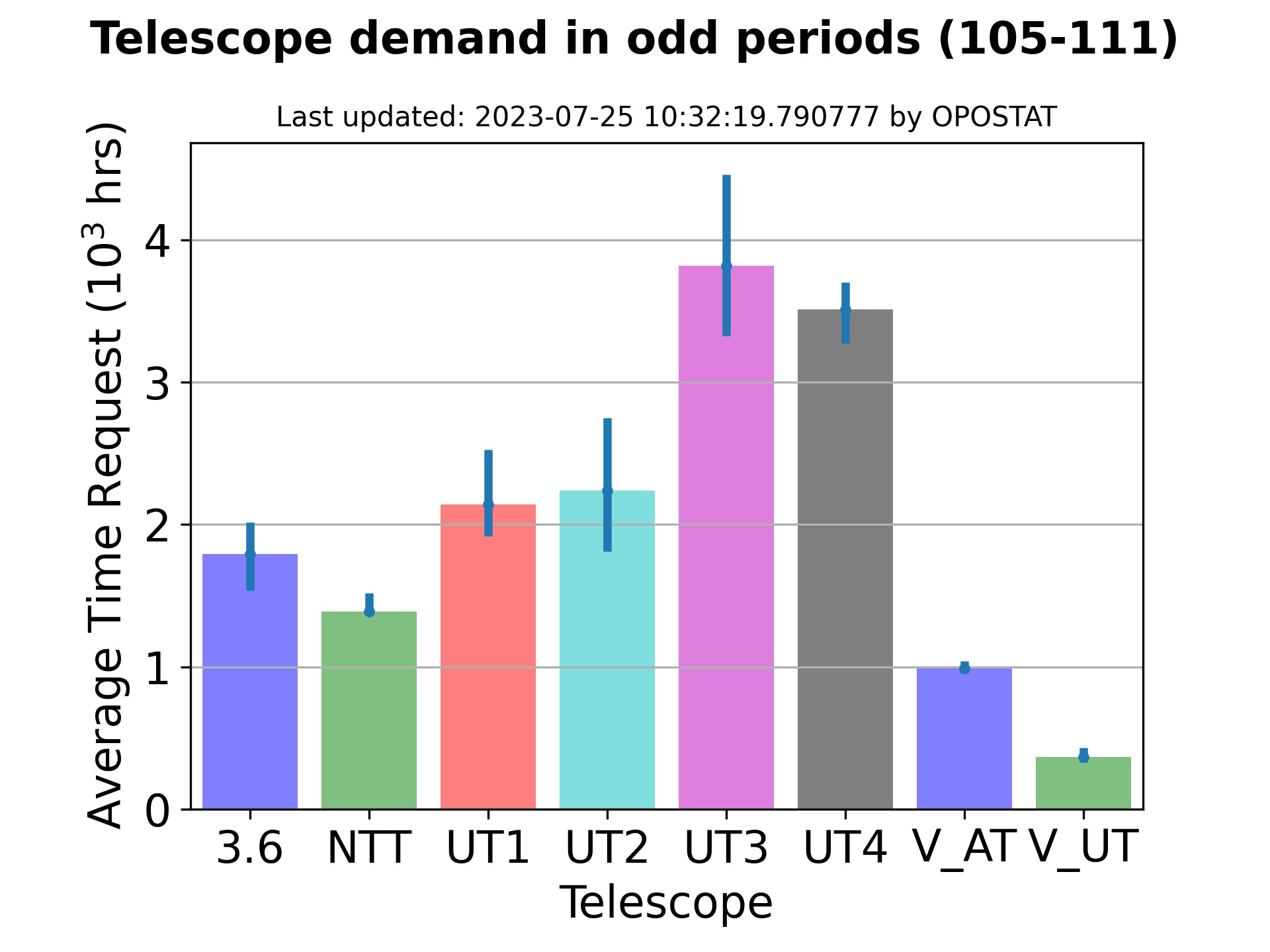 Telescope demand in odd periods (105-111)

Last updated: 2023-07-25 10:32:19.790777 by OPOSTAT

Average Time Request ($10^3$ hrs)

4
3
2
1
0

3.6 NTT UT1 UT2 UT3 UT4 V_AT V_UT

Telescope